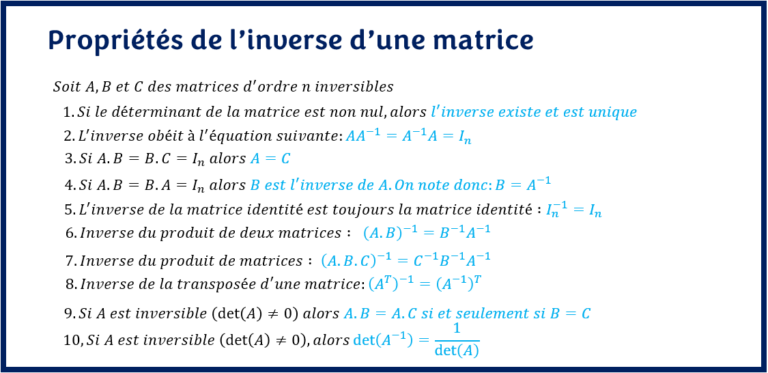 Propriétés de l'inverse d'une matrice

Soit $A, B$ et $C$ des matrices d'ordre $n$ inversibles

1. Si le déterminant de la matrice est non nul, alors l'inverse existe et est unique

2. L'inverse obéit à l'équation suivante: $AA^{-1} = A^{-1}A = I_n$

3. Si $A.B = B.C = I_n$ alors $A = C$

4. Si $A.B = B.A = I_n$ alors $B$ est l'inverse de $A$. On note donc: $B = A^{-1}$

5. L'inverse de la matrice identité est toujours la matrice identité : $I_n^{-1} = I_n$

6. Inverse du produit de deux matrices : $(A.B)^{-1} = B^{-1}A^{-1}$

7. Inverse du produit de matrices : $(A.B.C)^{-1} = C^{-1}B^{-1}A^{-1}$

8. Inverse de la transposée d'une matrice: $(A^T)^{-1} = (A^{-1})^T$

9. Si $A$ est inversible $(\det(A) \neq 0)$ alors $A.B = A.C$ si et seulement si $B = C$

10, Si $A$ est inversible $(\det(A) \neq 0)$, alors $\det(A^{-1}) = \frac{1}{\det(A)}$